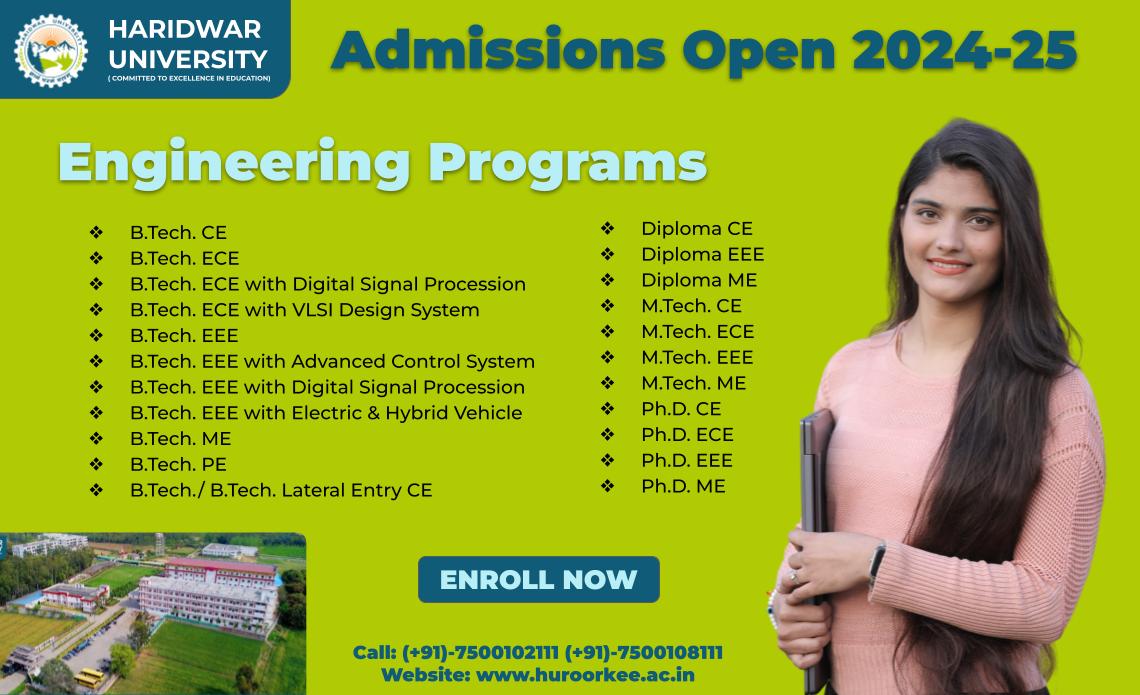 HARIDWAR UNIVERSITY
( COMMITTED TO EXCELLENCE IN EDUCATION)

Admissions Open 2024-25

Engineering Programs

❖ B.Tech. CE
❖ B.Tech. ECE
❖ B.Tech. ECE with Digital Signal Procession
❖ B.Tech. ECE with VLSI Design System
❖ B.Tech. EEE
❖ B.Tech. EEE with Advanced Control System
❖ B.Tech. EEE with Digital Signal Procession
❖ B.Tech. EEE with Electric & Hybrid Vehicle
❖ B.Tech. ME
❖ B.Tech. PE
❖ B.Tech./ B.Tech. Lateral Entry CE

❖ Diploma CE
❖ Diploma EEE
❖ Diploma ME
❖ M.Tech. CE
❖ M.Tech. ECE
❖ M.Tech. EEE
❖ M.Tech. ME
❖ Ph.D. CE
❖ Ph.D. ECE
❖ Ph.D. EEE
❖ Ph.D. ME

ENROLL NOW

Call: (+91)-7500102111 (+91)-7500108111
Website: www.huroorkee.ac.in